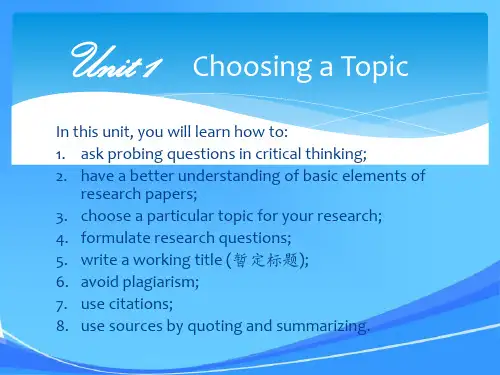 Unit 1 Choosing a Topic

In this unit, you will learn how to:
1. ask probing questions in critical thinking;
2. have a better understanding of basic elements of research papers;
3. choose a particular topic for your research;
4. formulate research questions;
5. write a working title (暂定标题);
6. avoid plagiarism;
7. use citations;
8. use sources by quoting and summarizing.